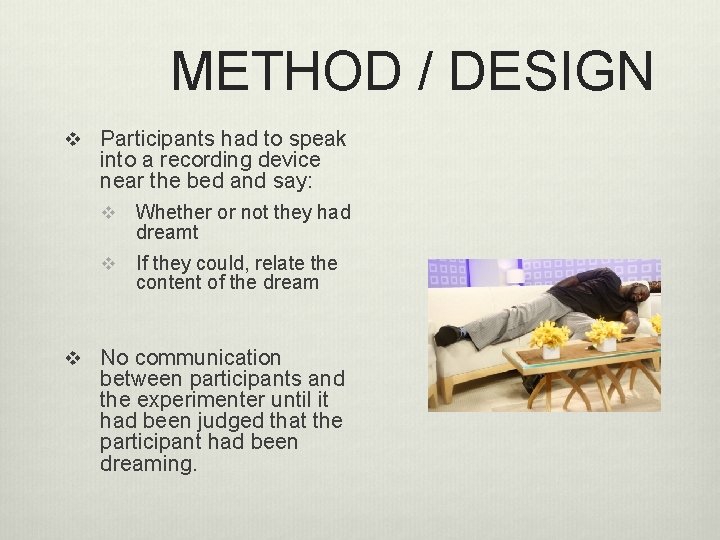 METHOD / DESIGN

❖ Participants had to speak into a recording device near the bed and say:

❖ Whether or not they had dreamt

❖ If they could, relate the content of the dream

❖ No communication between participants and the experimenter until it had been judged that the participant had been dreaming.